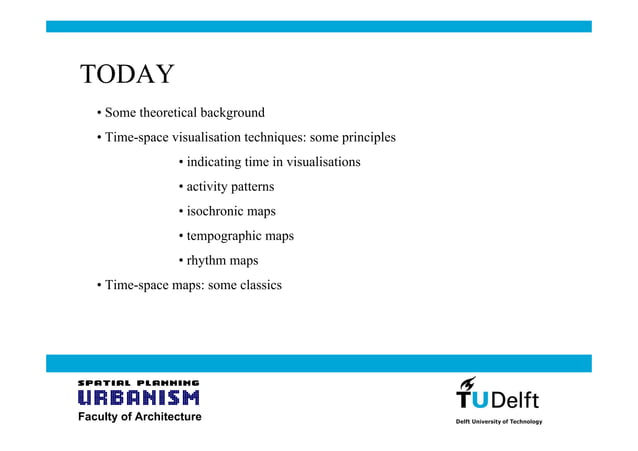 TODAY

• Some theoretical background

• Time-space visualisation techniques: some principles

• indicating time in visualisations

• activity patterns

• isochronic maps

• tempographic maps

• rhythm maps

• Time-space maps: some classics

SPATIAL PLANNING
URBANISM
Faculty of Architecture

TUDelft
Delft University of Technology